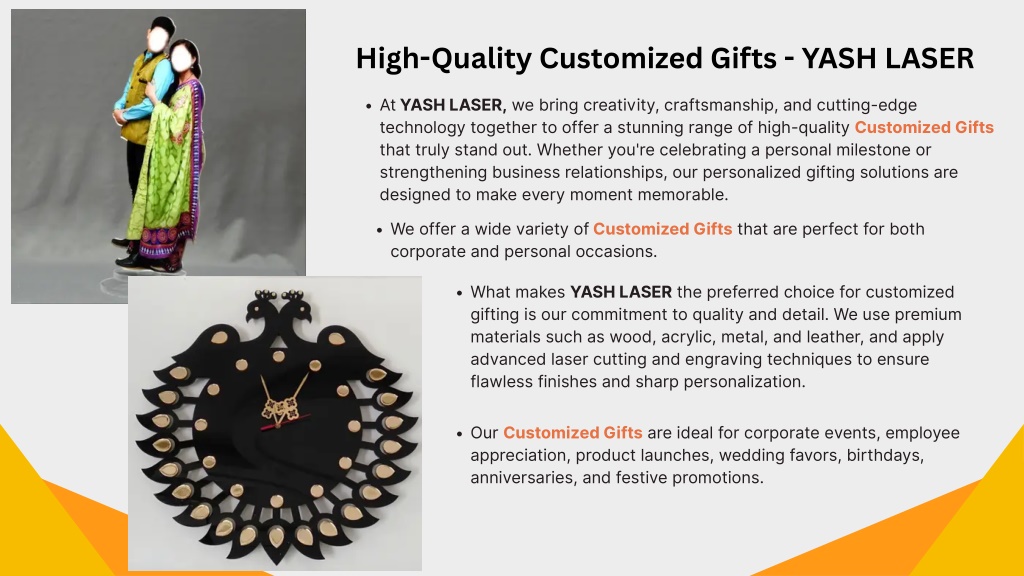 High-Quality Customized Gifts - YASH LASER

• At YASH LASER, we bring creativity, craftsmanship, and cutting-edge technology together to offer a stunning range of high-quality Customized Gifts that truly stand out. Whether you're celebrating a personal milestone or strengthening business relationships, our personalized gifting solutions are designed to make every moment memorable.

• We offer a wide variety of Customized Gifts that are perfect for both corporate and personal occasions.

• What makes YASH LASER the preferred choice for customized gifting is our commitment to quality and detail. We use premium materials such as wood, acrylic, metal, and leather, and apply advanced laser cutting and engraving techniques to ensure flawless finishes and sharp personalization.

• Our Customized Gifts are ideal for corporate events, employee appreciation, product launches, wedding favors, birthdays, anniversaries, and festive promotions.